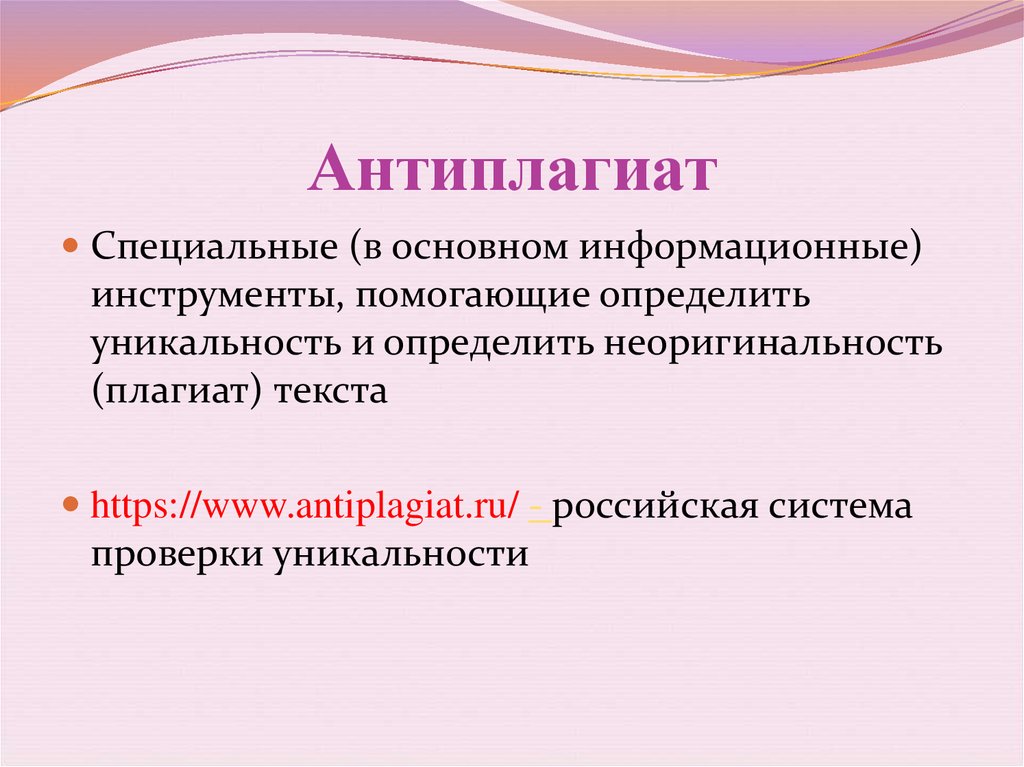 Антиплагиат

Специальные (в основном информационные) инструменты, помогающие определить уникальность и определить неоригинальность (плагиат) текста

https://www.antiplagiat.ru/ - российская система проверки уникальности